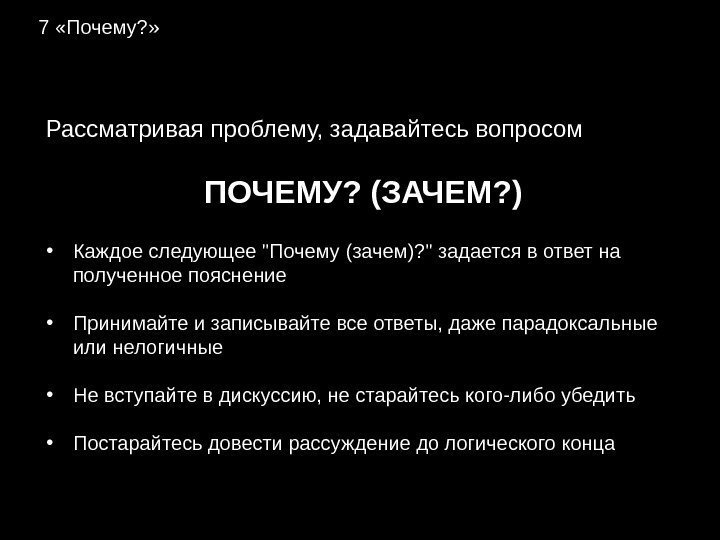 7 «Почему?»

Рассматривая проблему, задавайтесь вопросом

ПОЧЕМУ? (ЗАЧЕМ?)

• Каждое следующее "Почему (зачем)?" задается в ответ на полученное пояснение

• Принимайте и записывайте все ответы, даже парадоксальные или нелогичные

• Не вступайте в дискуссию, не старайтесь кого-либо убедить

• Постарайтесь довести рассуждение до логического конца